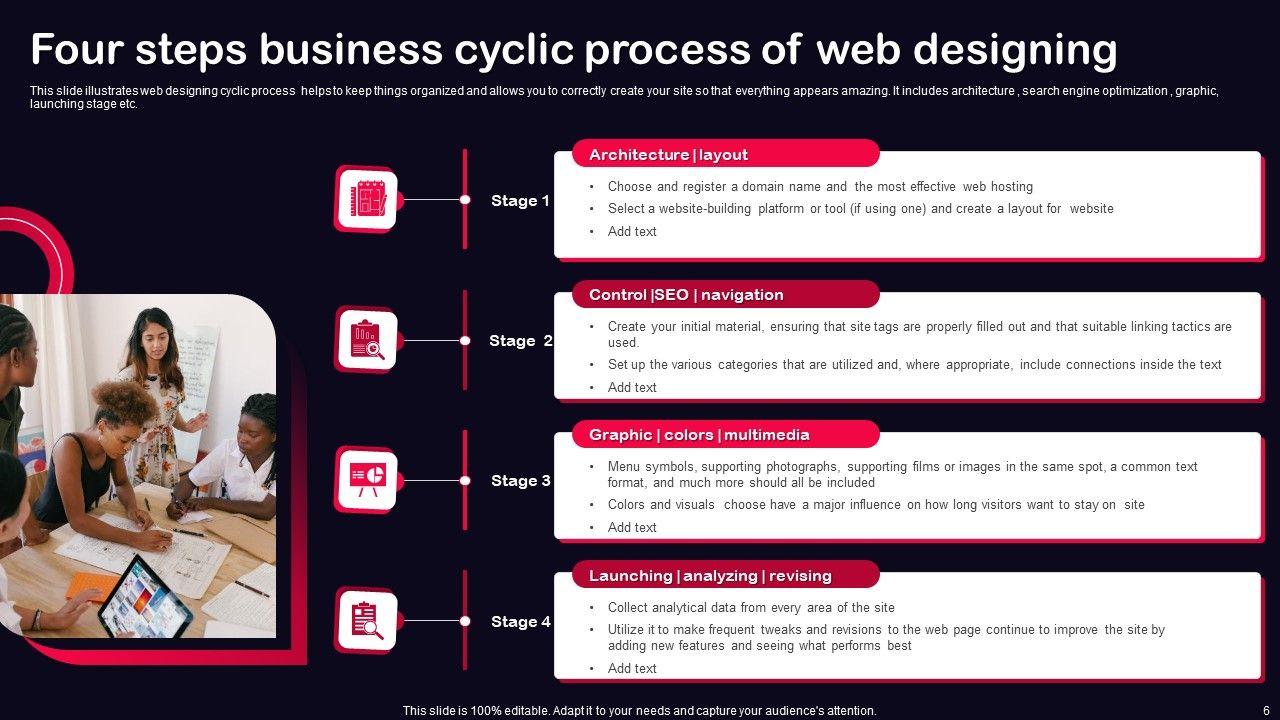 Four steps business cyclic process of web designing

This slide illustrates web designing cyclic process helps to keep things organized and allows you to correctly create your site so that everything appears amazing. It includes architecture , search engine optimization , graphic, launching stage etc.

Stage 1

Architecture | layout

• Choose and register a domain name and the most effective web hosting
• Select a website-building platform or tool (if using one) and create a layout for website
• Add text

Stage 2

Control |SEO | navigation

• Create your initial material, ensuring that site tags are properly filled out and that suitable linking tactics are used.
• Set up the various categories that are utilized and, where appropriate, include connections inside the text
• Add text

Stage 3

Graphic | colors | multimedia

• Menu symbols, supporting photographs, supporting films or images in the same spot, a common text format, and much more should all be included
• Colors and visuals choose have a major influence on how long visitors want to stay on site
• Add text

Stage 4

Launching | analyzing | revising

• Collect analytical data from every area of the site
• Utilize it to make frequent tweaks and revisions to the web page continue to improve the site by adding new features and seeing what performs best
• Add text

This slide is 100% editable. Adapt it to your needs and capture your audience's attention.

6